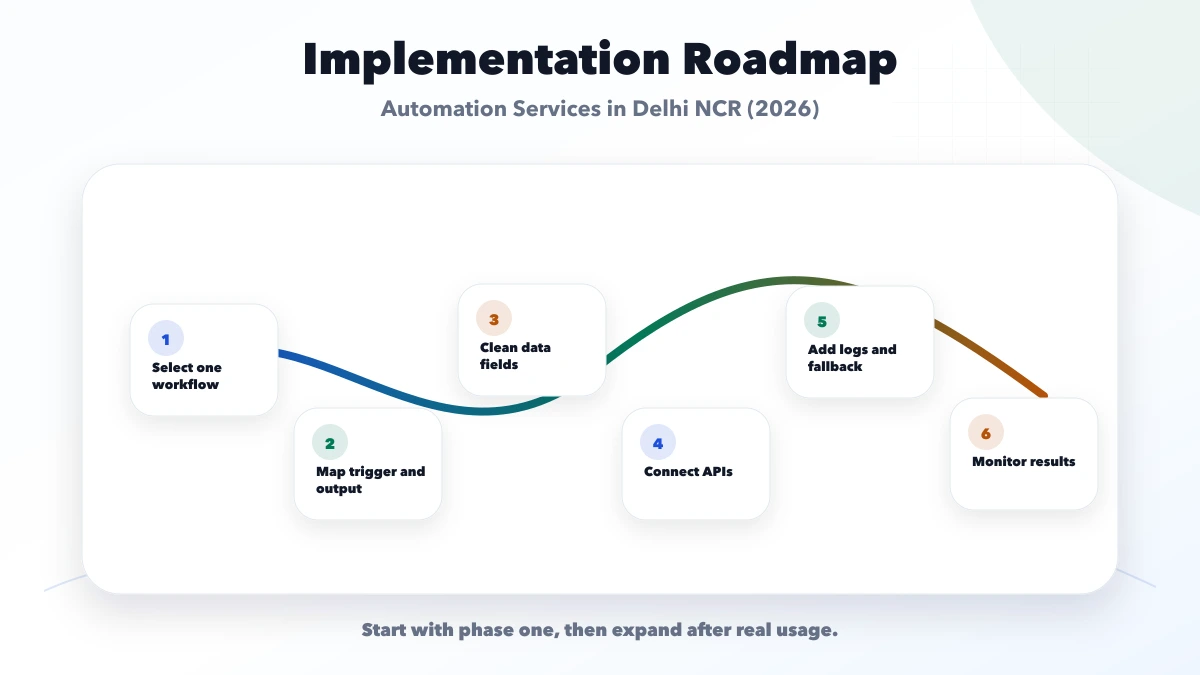 Implementation Roadmap

Automation Services in Delhi NCR (2026)

1
Select one workflow

2
Map trigger and output

3
Clean data fields

4
Connect APIs

5
Add logs and fallback

6
Monitor results

Start with phase one, then expand after real usage.